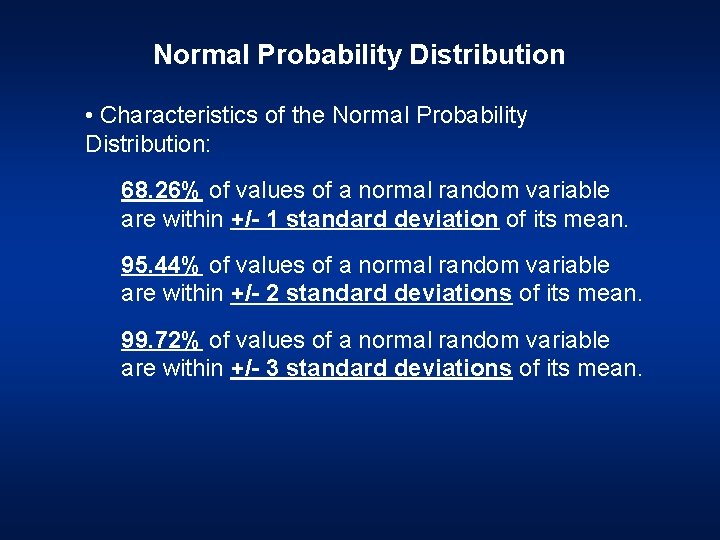 Normal Probability Distribution

• Characteristics of the Normal Probability Distribution:

68.26% of values of a normal random variable are within +/- 1 standard deviation of its mean.

95.44% of values of a normal random variable are within +/- 2 standard deviations of its mean.

99.72% of values of a normal random variable are within +/- 3 standard deviations of its mean.